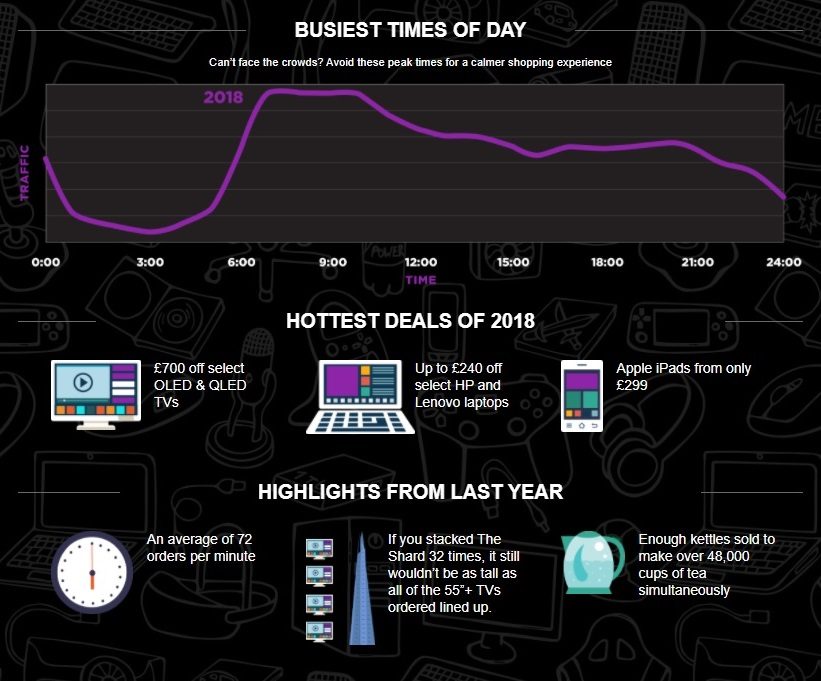 BUSIEST TIMES OF DAY

Can't face the crowds? Avoid these peak times for a calmer shopping experience

2018

TRAFFIC

0:00 3:00 6:00 9:00 12:00 15:00 18:00 21:00 24:00

TIME

HOTTEST DEALS OF 2018

£700 off select OLED & QLED TVs

Up to £240 off select HP and Lenovo laptops

Apple iPads from only £299

HIGHLIGHTS FROM LAST YEAR

An average of 72 orders per minute

If you stacked The Shard 32 times, it still wouldn't be as tall as all of the 55"+ TVs ordered lined up.

Enough kettles sold to make over 48,000 cups of tea simultaneously